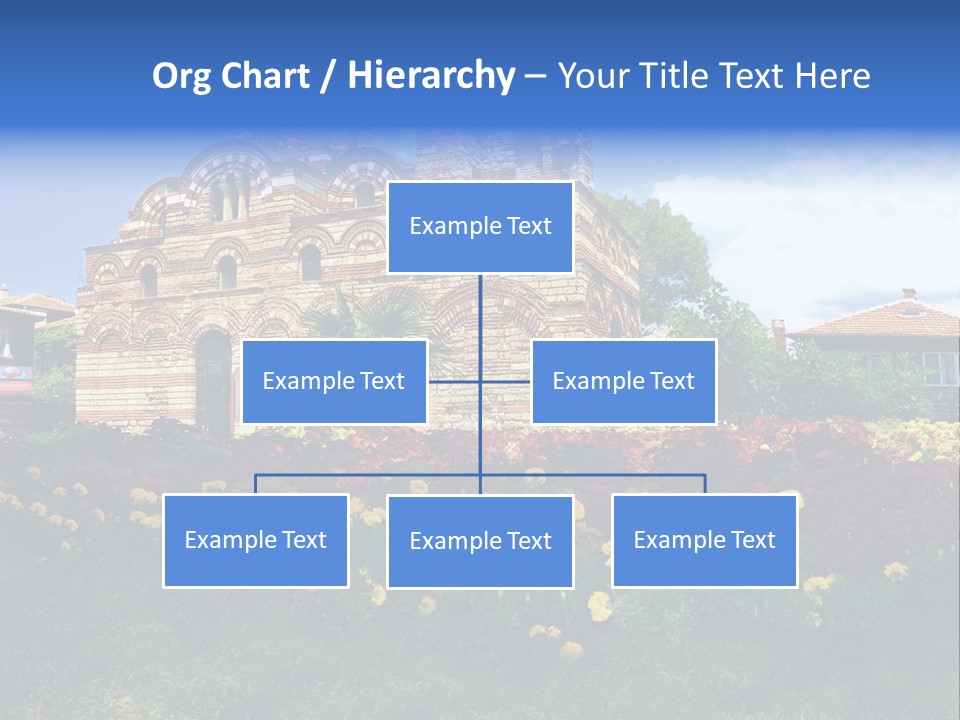 Org Chart / Hierarchy – Your Title Text Here

Example Text

Example Text

Example Text

Example Text

Example Text

Example Text